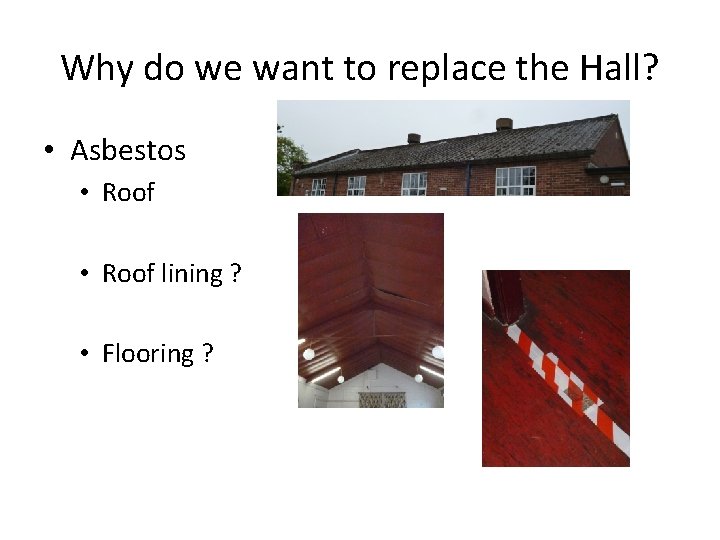 Why do we want to replace the Hall?

• Asbestos
 • Roof
 • Roof lining ?
 • Flooring ?